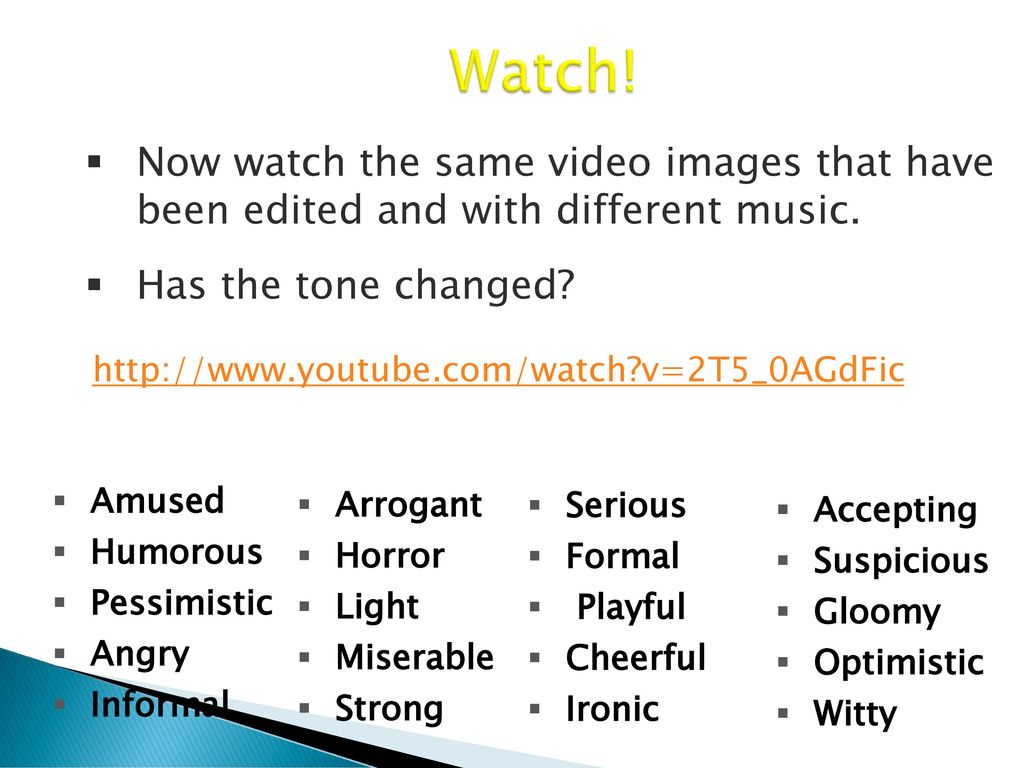 Watch!

▪ Now watch the same video images that have been edited and with different music.

▪ Has the tone changed?

http://www.youtube.com/watch?v=2T5_0AGdFic

▪ Amused
▪ Humorous
▪ Pessimistic
▪ Angry
▪ Informal

▪ Arrogant
▪ Horror
▪ Light
▪ Miserable
▪ Strong

▪ Serious
▪ Formal
▪ Playful
▪ Cheerful
▪ Ironic

▪ Accepting
▪ Suspicious
▪ Gloomy
▪ Optimistic
▪ Witty